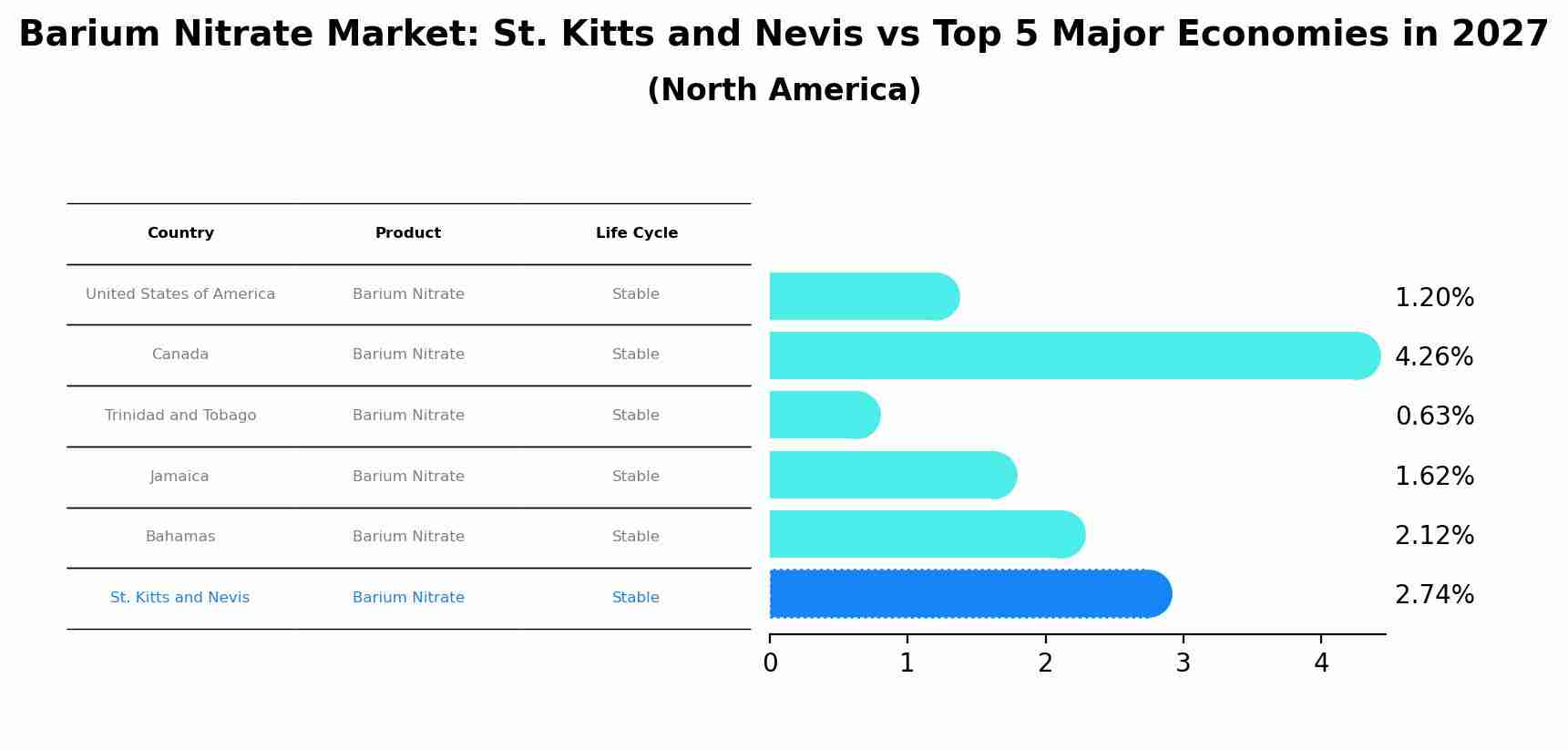 Barium Nitrate Market: St. Kitts and Nevis vs Top 5 Major Economies in 2027
(North America)

| Country | Product | Life Cycle |
|---|---|---|
| United States of America | Barium Nitrate | Stable |
| Canada | Barium Nitrate | Stable |
| Trinidad and Tobago | Barium Nitrate | Stable |
| Jamaica | Barium Nitrate | Stable |
| Bahamas | Barium Nitrate | Stable |
| St. Kitts and Nevis | Barium Nitrate | Stable |

1.20%
4.26%
0.63%
1.62%
2.12%
2.74%

0
1
2
3
4